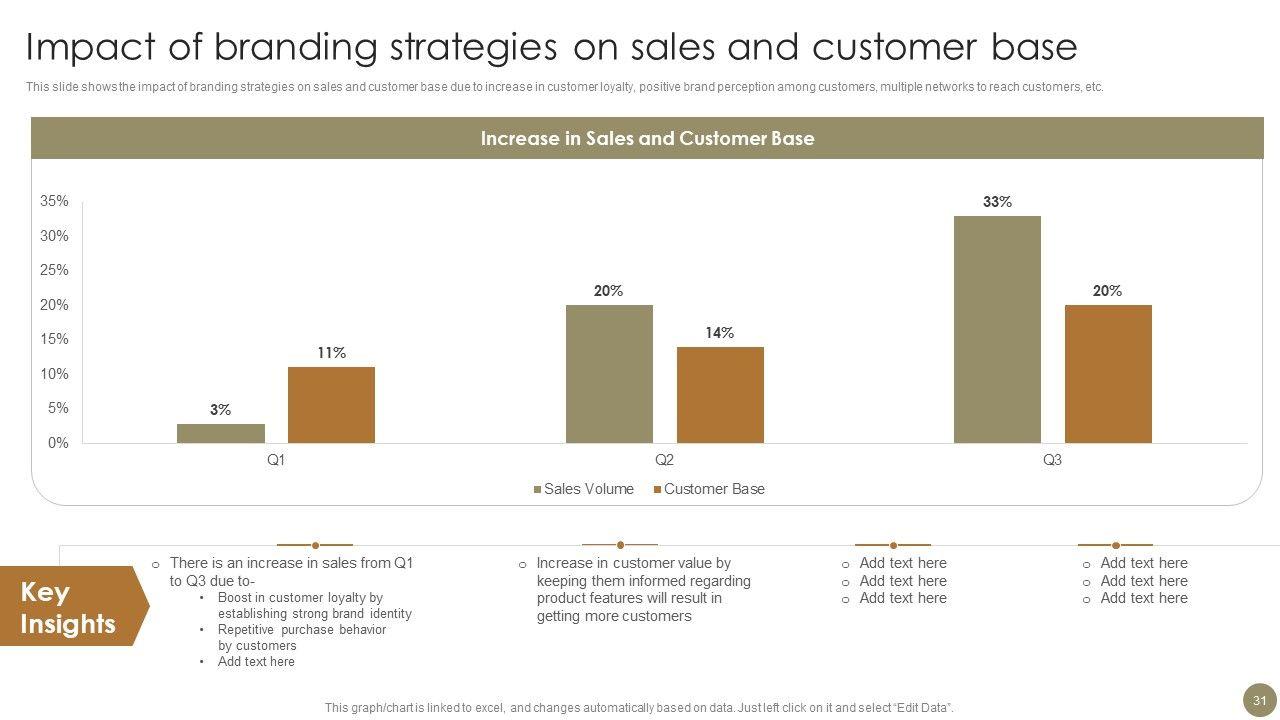 Impact of branding strategies on sales and customer base

This slide shows the impact of branding strategies on sales and customer base due to increase in customer loyalty, positive brand perception among customers, multiple networks to reach customers, etc.

Increase in Sales and Customer Base

35%
30%
25%
20%
15%
10%
5%
0%

3%
11%
20%
14%
33%
20%

Q1
Q2
Q3

Sales Volume
Customer Base

Key Insights

○ There is an increase in sales from Q1 to Q3 due to-
• Boost in customer loyalty by establishing strong brand identity
• Repetitive purchase behavior by customers
• Add text here

○ Increase in customer value by keeping them informed regarding product features will result in getting more customers

○ Add text here
○ Add text here
○ Add text here

○ Add text here
○ Add text here
○ Add text here

This graph/chart is linked to excel, and changes automatically based on data. Just left click on it and select "Edit Data".

31